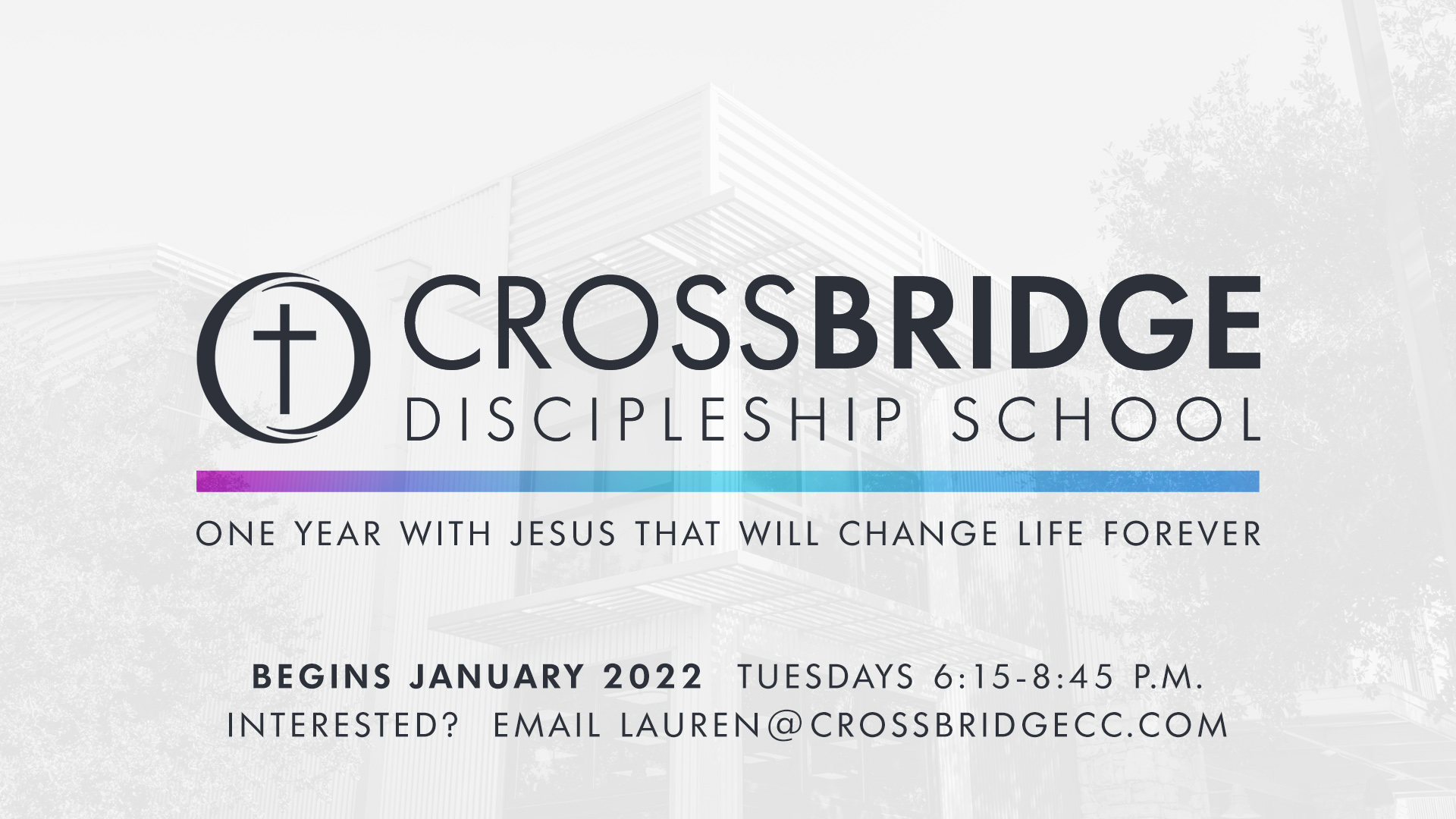 CROSSBRIDGE
DISCIPLESHIP SCHOOL

ONE YEAR WITH JESUS THAT WILL CHANGE LIFE FOREVER

BEGINS JANUARY 2022 TUESDAYS 6:15-8:45 P.M.
INTERESTED? EMAIL LAUREN@CROSSBRIDGECC.COM